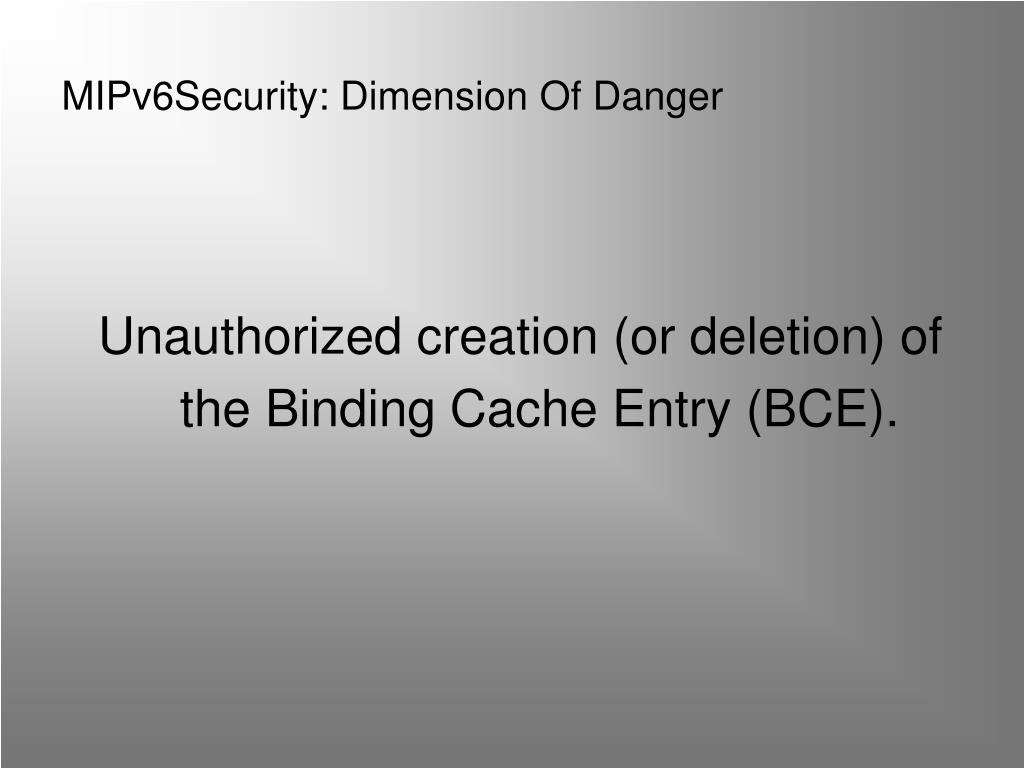 MIPv6Security: Dimension Of Danger

Unauthorized creation (or deletion) of the Binding Cache Entry (BCE).